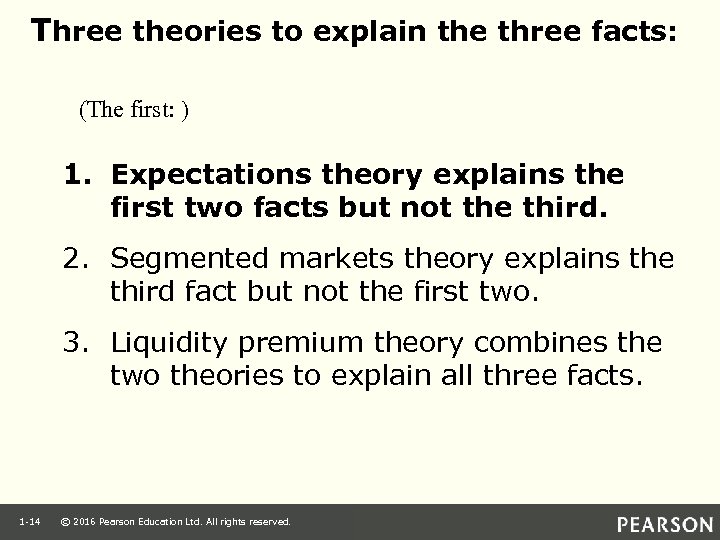 Three theories to explain the three facts:

(The first: )

1. Expectations theory explains the first two facts but not the third.

2. Segmented markets theory explains the third fact but not the first two.

3. Liquidity premium theory combines the two theories to explain all three facts.

1-14 © 2016 Pearson Education Ltd. All rights reserved.

PEARSON